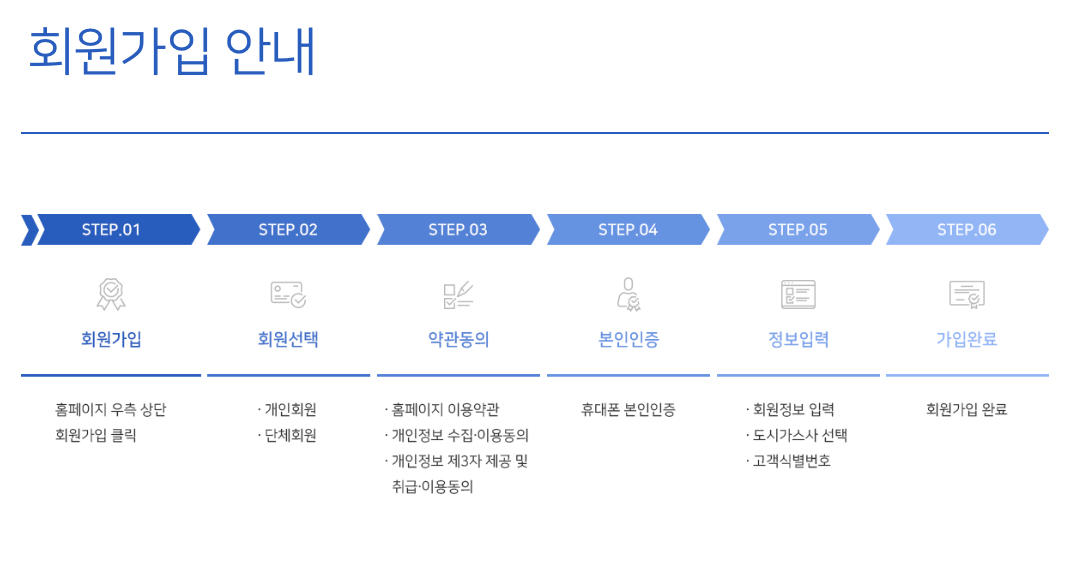 회원가입 안내

STEP.01

회원가입

홈페이지 우측 상단
회원가입 클릭

STEP.02

회원선택

· 개인회원
· 단체회원

STEP.03

약관동의

· 홈페이지 이용약관
· 개인정보 수집·이용동의
· 개인정보 제3자 제공 및 취급·이용동의

STEP.04

본인인증

휴대폰 본인인증

STEP.05

정보입력

· 회원정보 입력
· 도시가스사 선택
· 고객식별번호

STEP.06

가입완료

회원가입 완료